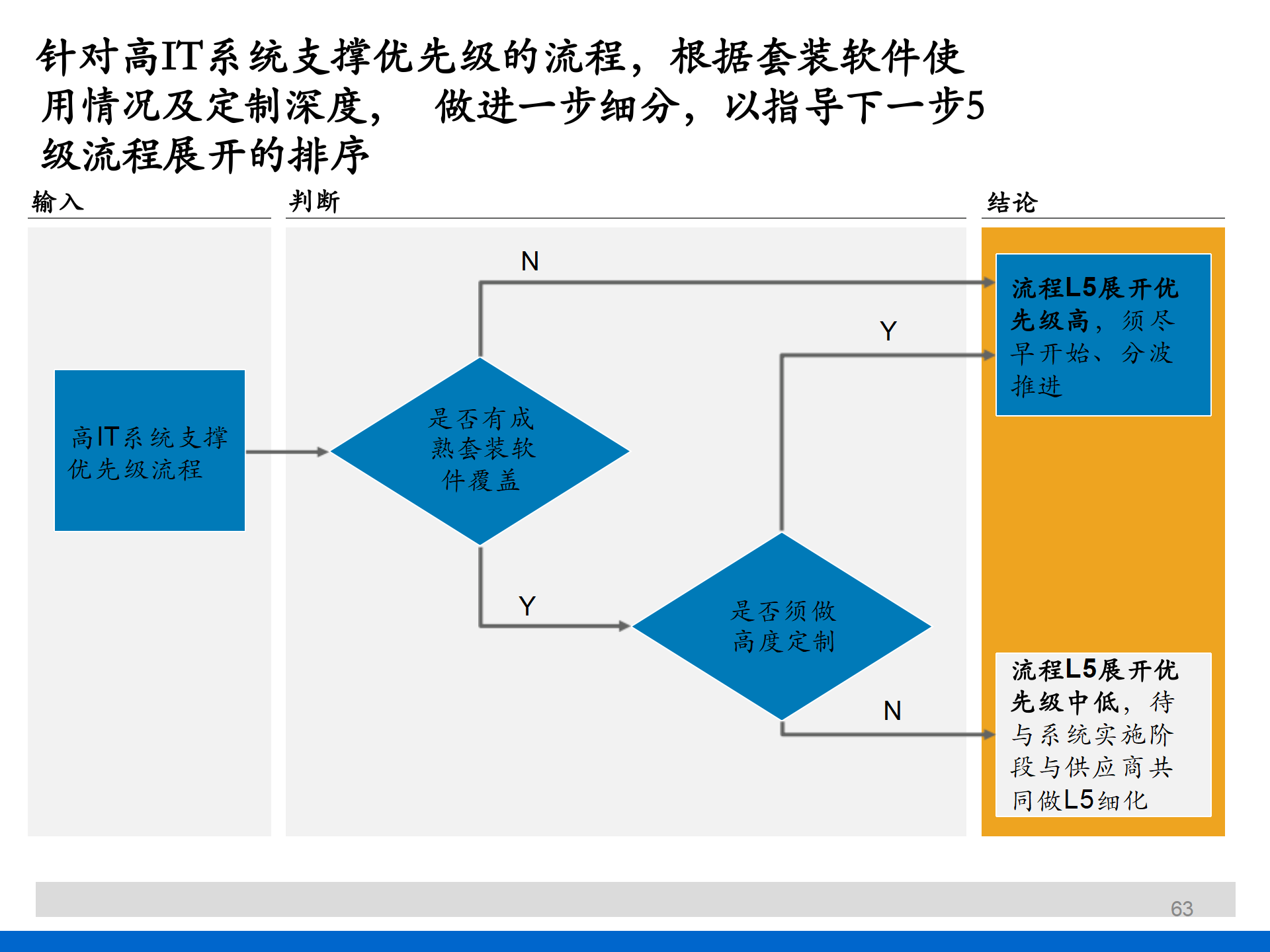 针对高IT系统支撑优先级的流程，根据套装软件使用情况及定制深度， 做进一步细分，以指导下一步5级流程展开的排序

输入

判断

结论

高IT系统支撑优先级流程

是否有成熟套装软件覆盖

N

Y

是否须做高度定制

Y

N

流程L5展开优先级高，须尽早开始、分波推进

流程L5展开优先级中低，待与系统实施阶段与供应商共同做L5细化

63